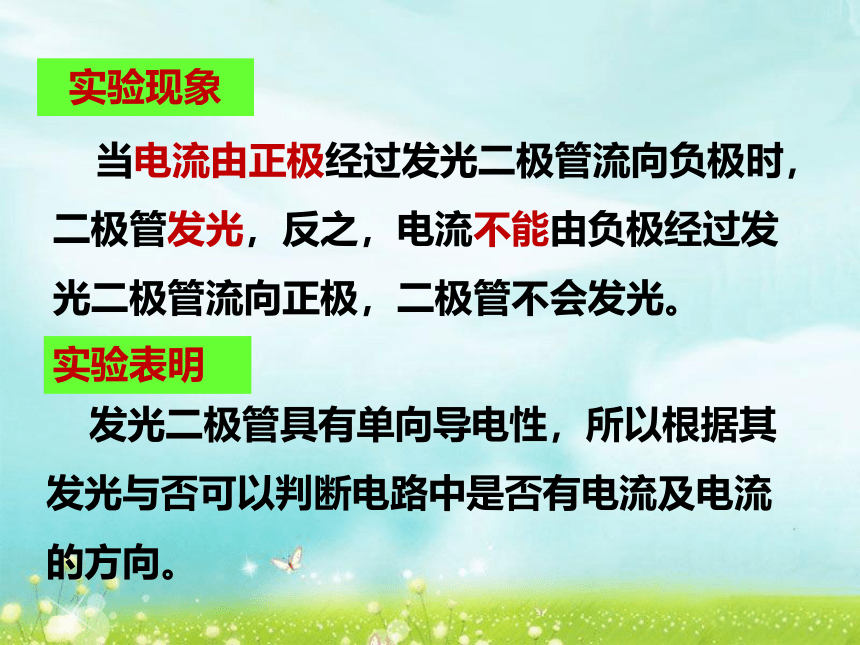 实验现象

当电流由正极经过发光二极管流向负极时，二极管发光，反之，电流不能由负极经过发光二极管流向正极，二极管不会发光。

实验表明

发光二极管具有单向导电性，所以根据其发光与否可以判断电路中是否有电流及电流的方向。